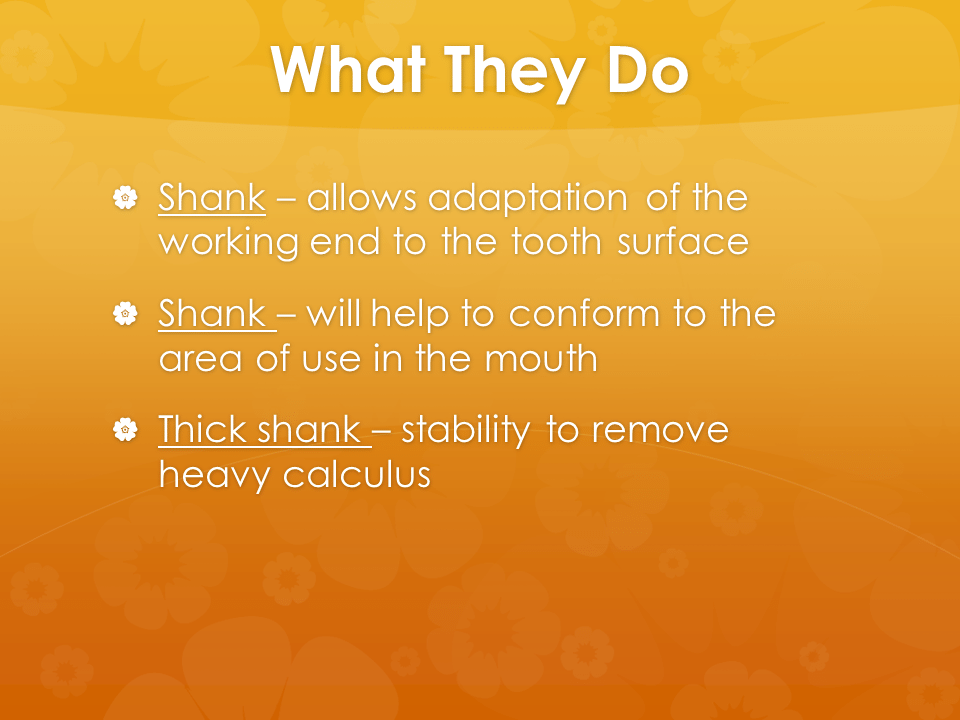 What They Do

Shank – allows adaptation of the working end to the tooth surface

Shank – will help to conform to the area of use in the mouth

Thick shank – stability to remove heavy calculus